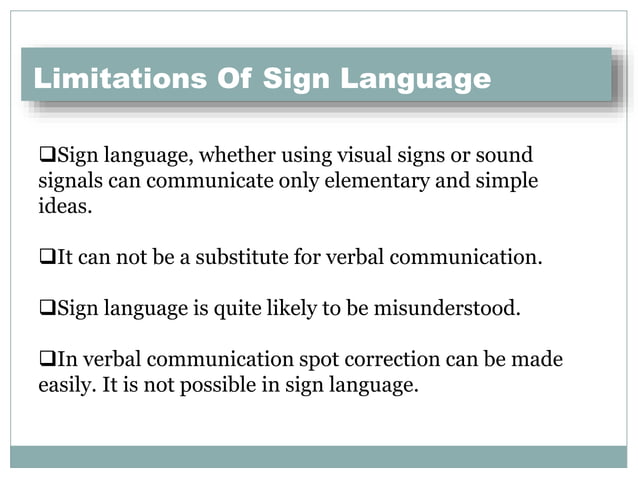 Limitations Of Sign Language

❑Sign language, whether using visual signs or sound signals can communicate only elementary and simple ideas.

❑It can not be a substitute for verbal communication.

❑Sign language is quite likely to be misunderstood.

❑In verbal communication spot correction can be made easily. It is not possible in sign language.